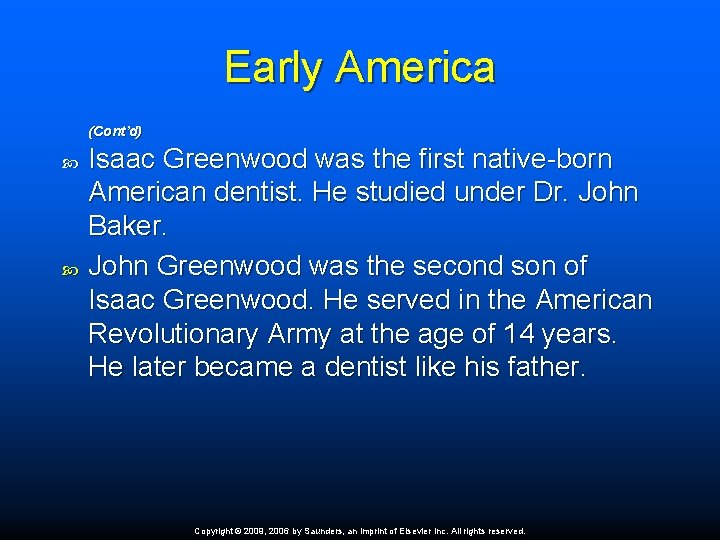 Early America

(Cont'd)

Isaac Greenwood was the first native-born American dentist. He studied under Dr. John Baker.

John Greenwood was the second son of Isaac Greenwood. He served in the American Revolutionary Army at the age of 14 years. He later became a dentist like his father.

Copyright © 2009, 2006 by Saunders, an imprint of Elsevier Inc. All rights reserved.